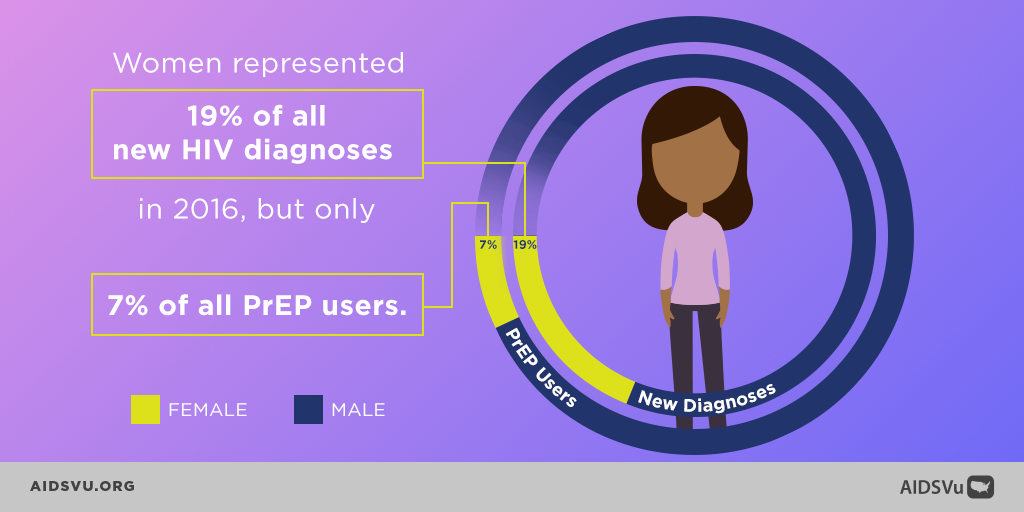 Women represented

19% of all new HIV diagnoses

in 2016, but only

7% of all PrEP users.

7%

19%

PrEP Users

New Diagnoses

FEMALE

MALE

AIDSVU.ORG

AIDSVu